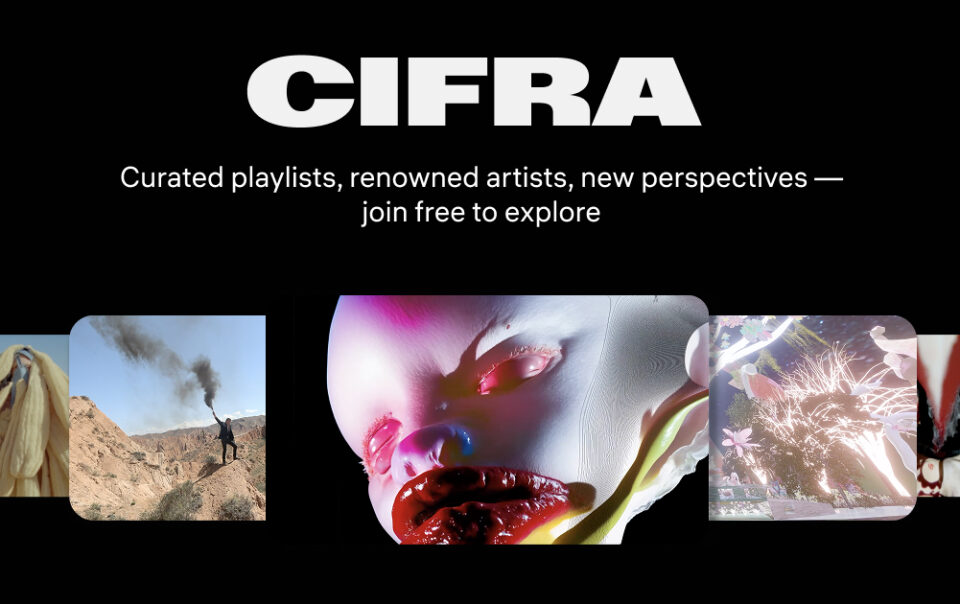 CIFRA

Curated playlists, renowned artists, new perspectives — join free to explore